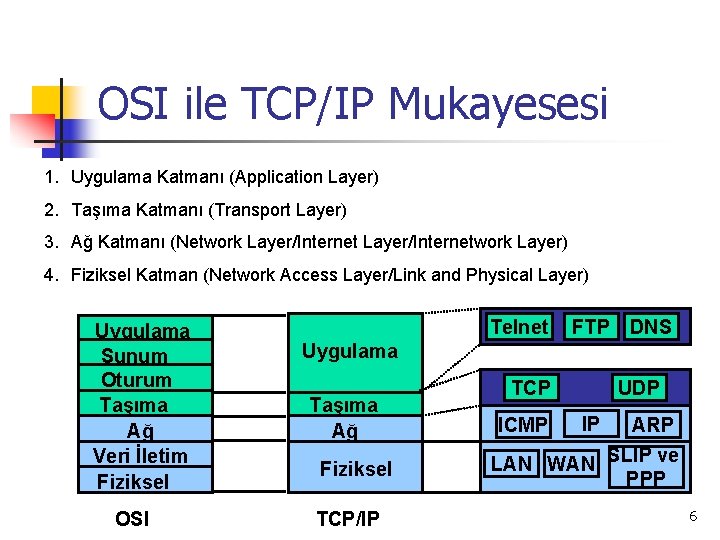 OSI ile TCP/IP Mukayesesi

1. Uygulama Katmanı (Application Layer)
2. Taşıma Katmanı (Transport Layer)
3. Ağ Katmanı (Network Layer/Internet Layer/Internetwork Layer)
4. Fiziksel Katman (Network Access Layer/Link and Physical Layer)

Uygulama
Sunum
Oturum
Taşıma
Ağ
Veri İletim
Fiziksel

OSI

Uygulama
Taşıma
Ağ
Fiziksel

TCP/IP

Telnet FTP DNS
TCP UDP
ICMP IP ARP
LAN WAN SLIP ve PPP

6